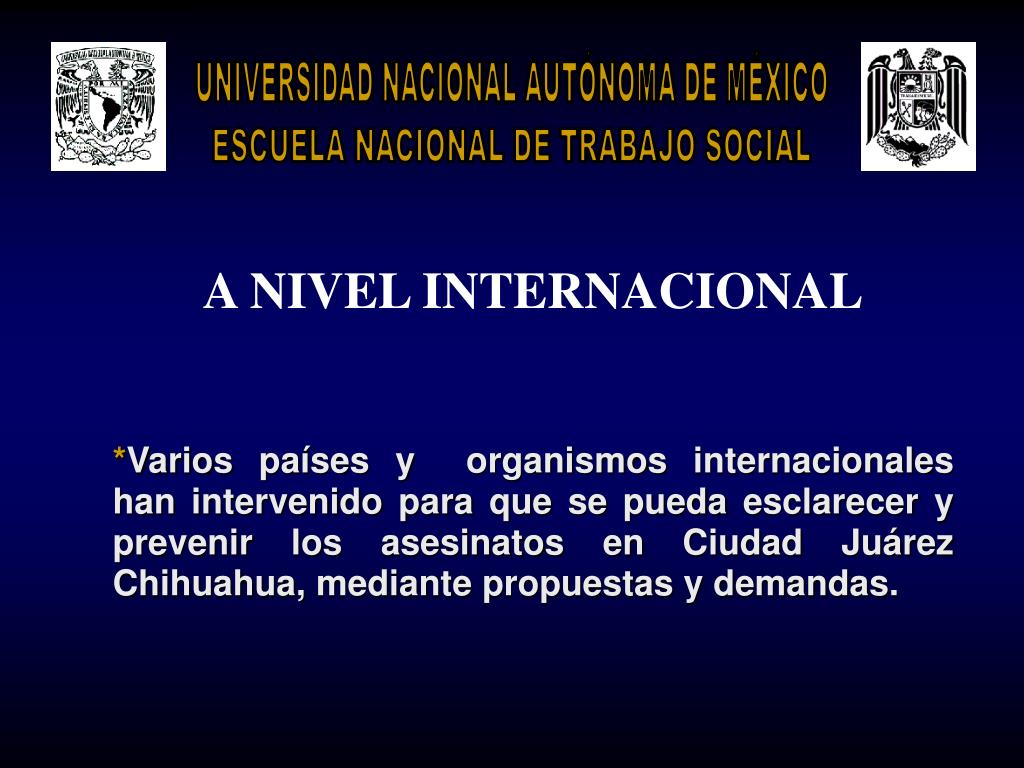 UNIVERSIDAD NACIONAL AUTÓNOMA DE MÉXICO
ESCUELA NACIONAL DE TRABAJO SOCIAL

A NIVEL INTERNACIONAL

*Varios países y organismos internacionales han intervenido para que se pueda esclarecer y prevenir los asesinatos en Ciudad Juárez Chihuahua, mediante propuestas y demandas.